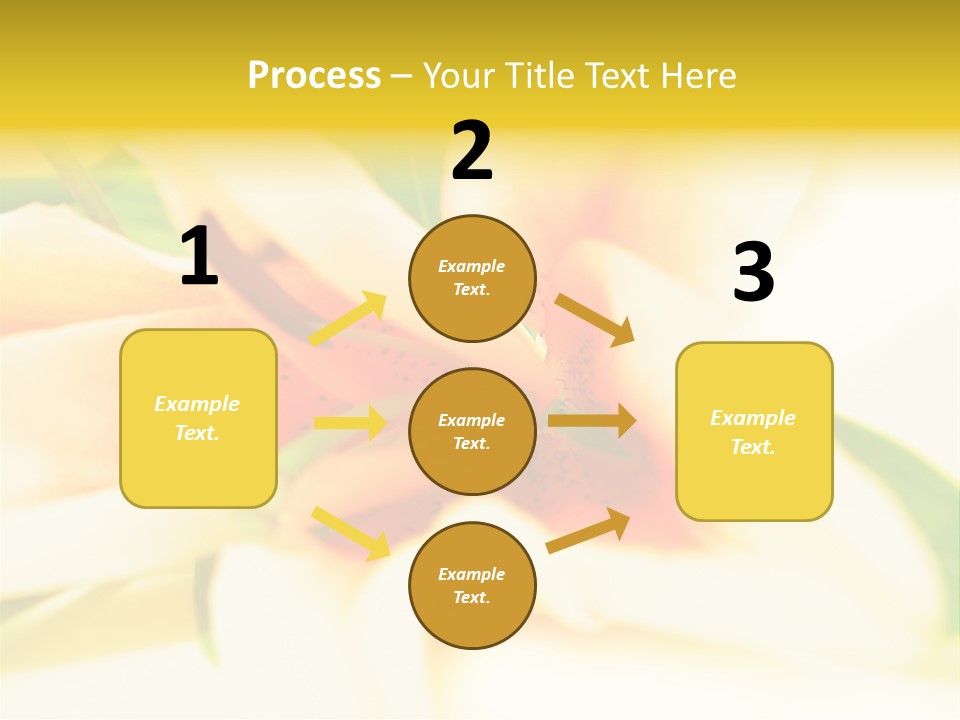 Process – Your Title Text Here

1

Example Text.

2

Example Text.

Example Text.

Example Text.

3

Example Text.